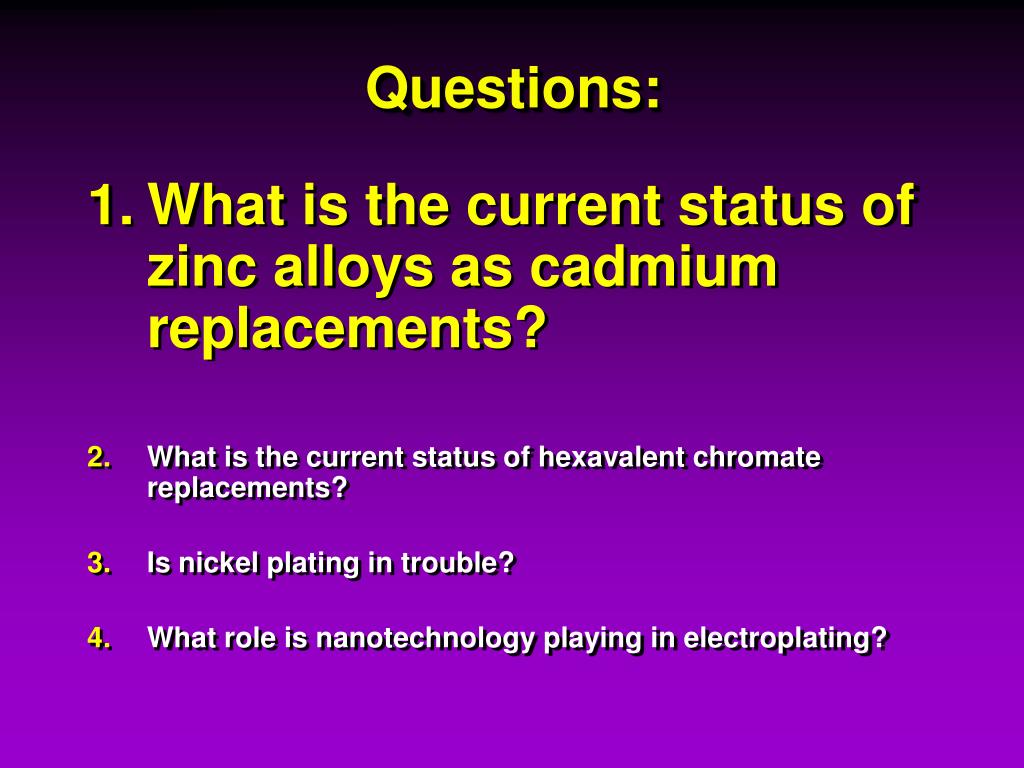 Questions:

1. What is the current status of zinc alloys as cadmium replacements?

2. What is the current status of hexavalent chromate replacements?

3. Is nickel plating in trouble?

4. What role is nanotechnology playing in electroplating?